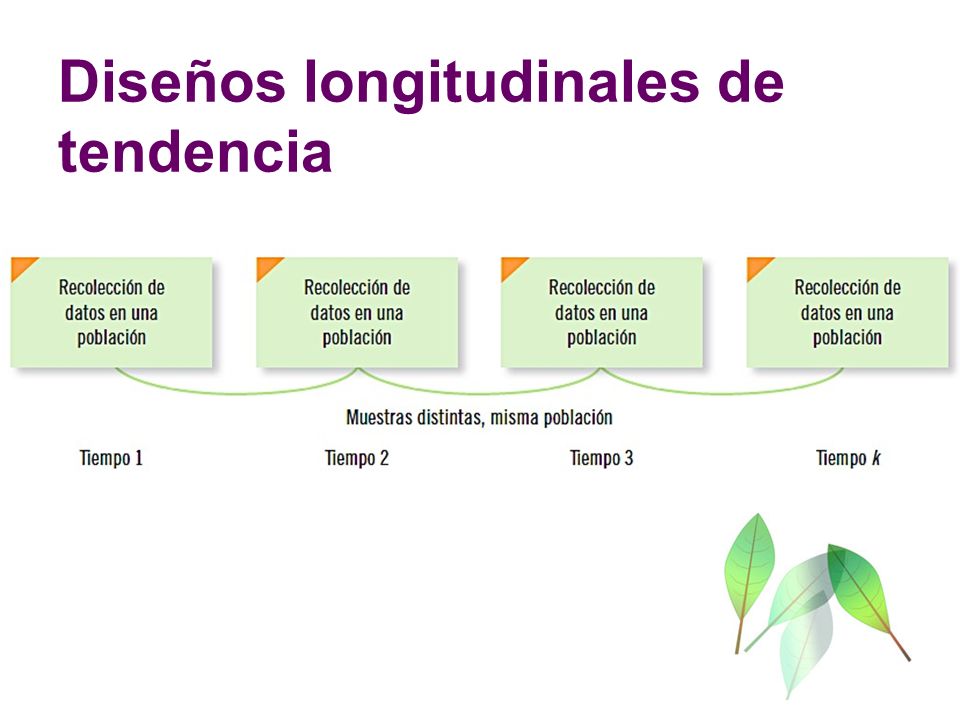 Diseños longitudinales de tendencia

Recolección de datos en una población

Recolección de datos en una población

Recolección de datos en una población

Recolección de datos en una población

Muestras distintas, misma población

Tiempo 1

Tiempo 2

Tiempo 3

Tiempo $k$